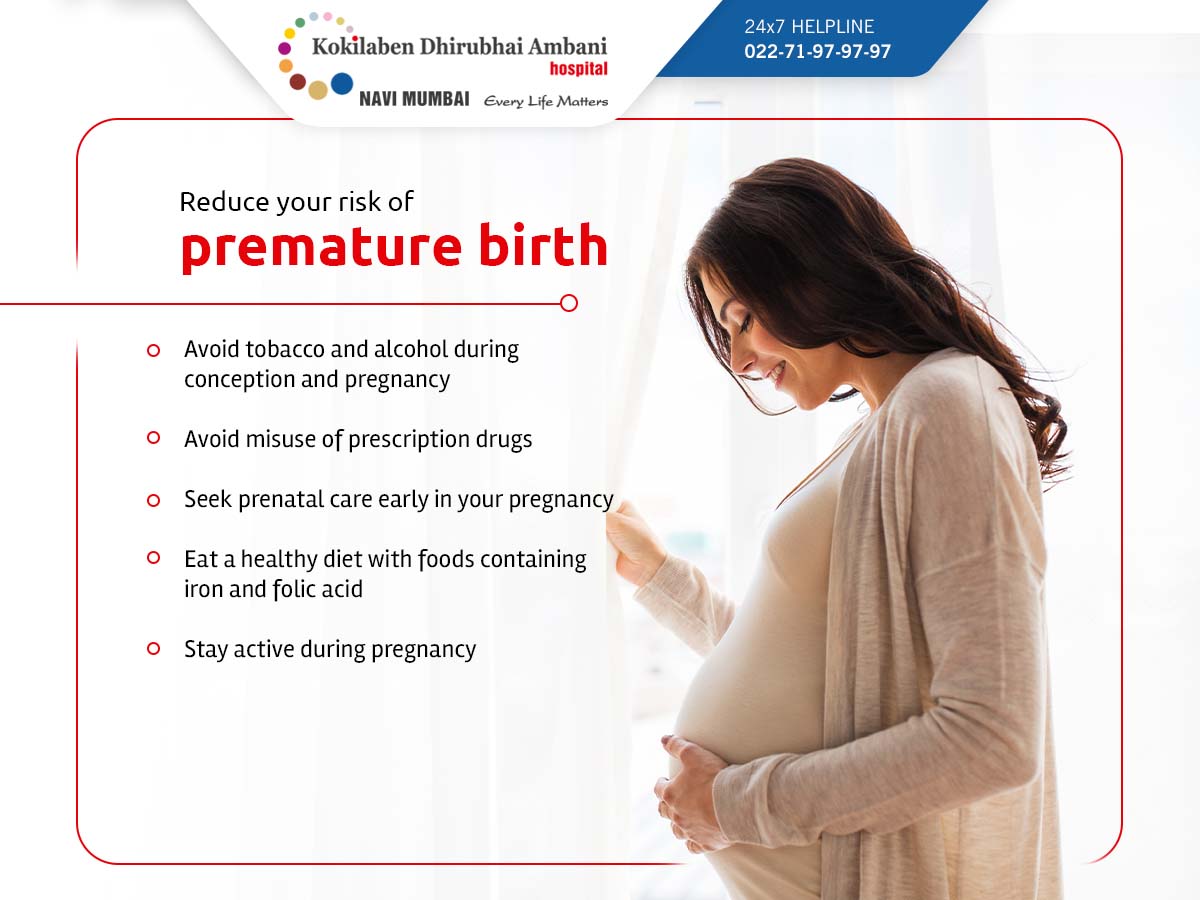 Kokilaben Dhirubhai Ambani hospital
NAVI MUMBAI Every Life Matters

24x7 HELPLINE
022-71-97-97-97

Reduce your risk of
premature birth

Avoid tobacco and alcohol during conception and pregnancy

Avoid misuse of prescription drugs

Seek prenatal care early in your pregnancy

Eat a healthy diet with foods containing iron and folic acid

Stay active during pregnancy